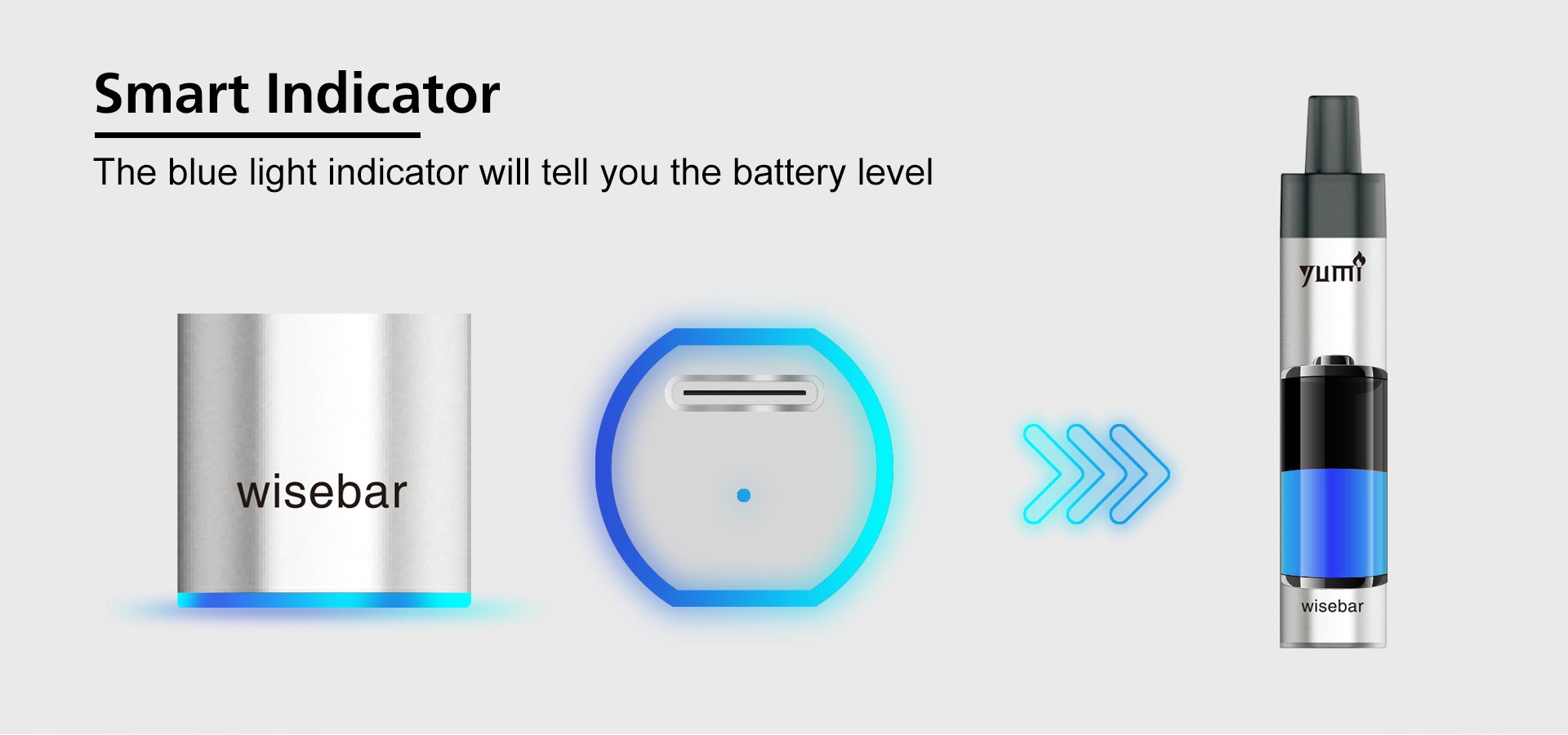 Smart Indicator

The blue light indicator will tell you the battery level

wisebar

yumi

wisebar